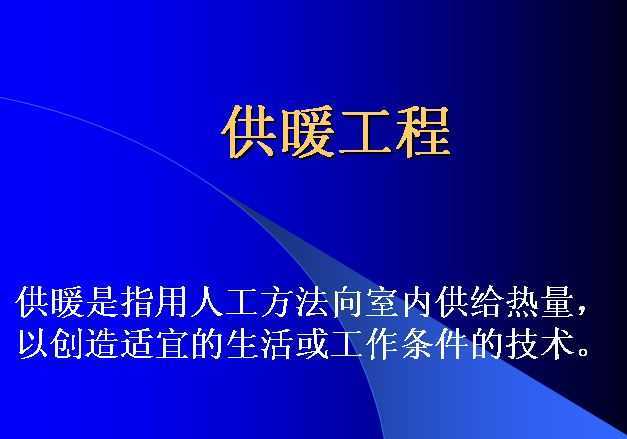 供暖工程

供暖是指用人工方法向室内供给热量，以创造适宜的生活或工作条件的技术。